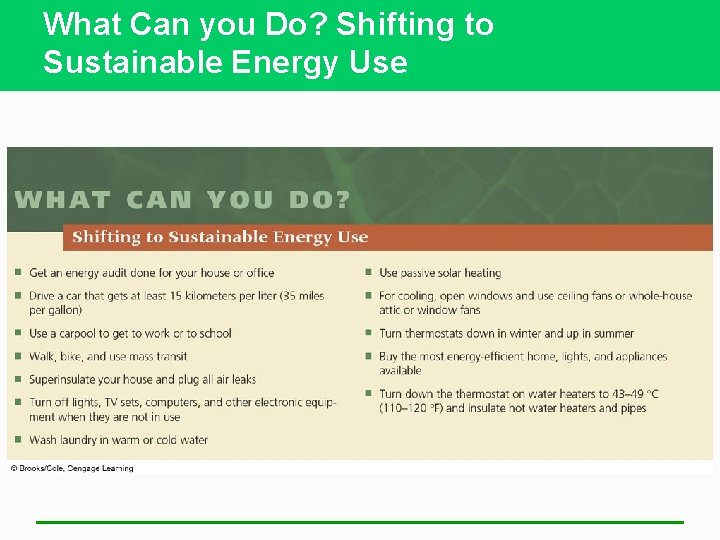 What Can you Do? Shifting to Sustainable Energy Use

WHAT CAN YOU DO?

Shifting to Sustainable Energy Use

■ Get an energy audit done for your house or office

■ Drive a car that gets at least 15 kilometers per liter (35 miles per gallon)

■ Use a carpool to get to work or to school

■ Walk, bike, and use mass transit

■ Superinsulate your house and plug all air leaks

■ Turn off lights, TV sets, computers, and other electronic equipment when they are not in use

■ Wash laundry in warm or cold water

■ Use passive solar heating

■ For cooling, open windows and use ceiling fans or whole-house attic or window fans

■ Turn thermostats down in winter and up in summer

■ Buy the most energy-efficient home, lights, and appliances available

■ Turn down the thermostat on water heaters to 43–49 °C (110–120 °F) and insulate hot water heaters and pipes

© Brooks/Cole, Cengage Learning